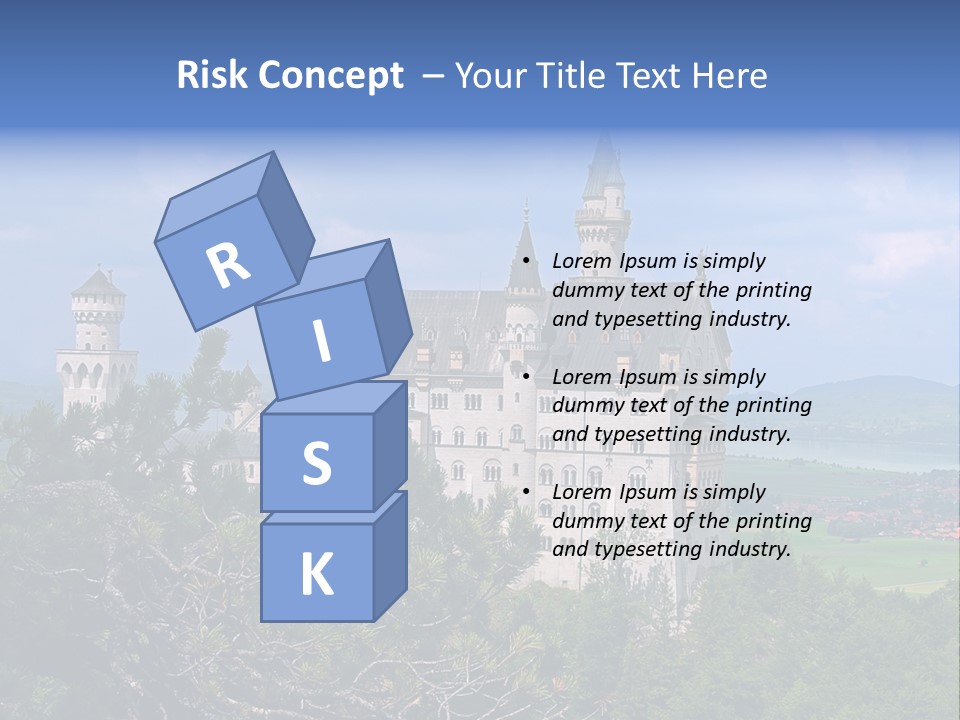 Risk Concept – Your Title Text Here

R
I
S
K

• Lorem Ipsum is simply dummy text of the printing and typesetting industry.

• Lorem Ipsum is simply dummy text of the printing and typesetting industry.

• Lorem Ipsum is simply dummy text of the printing and typesetting industry.